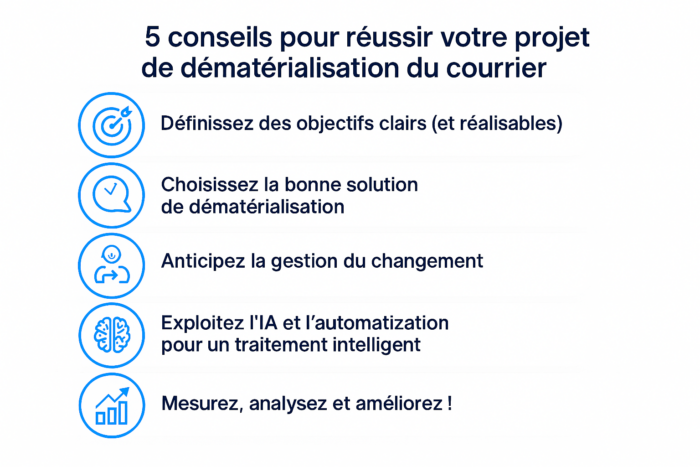 5 conseils pour réussir votre projet de dématérialisation du courrier

Définissez des objectifs clairs (et réalisables)

Choisissez la bonne solution de dématérialisation

Anticipez la gestion du changement

Exploitez l'IA et l'automatization pour un traitement intelligent

Mesurez, analysez et améliorez !